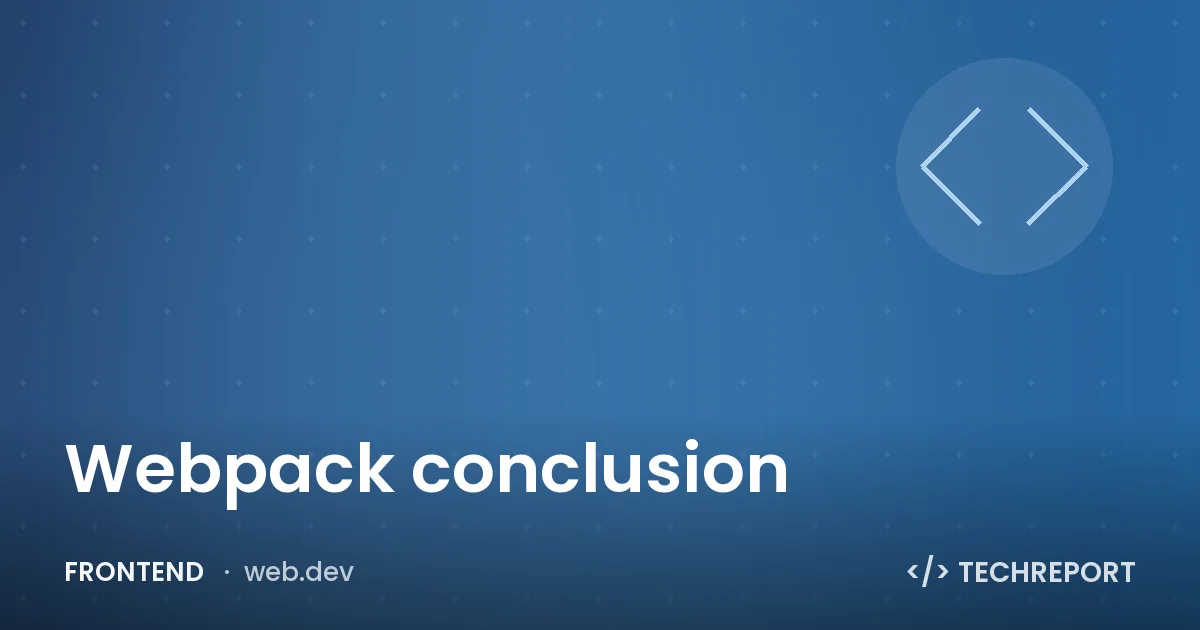 Webpack conclusion

FRONTEND · web.dev

</> TECHREPORT